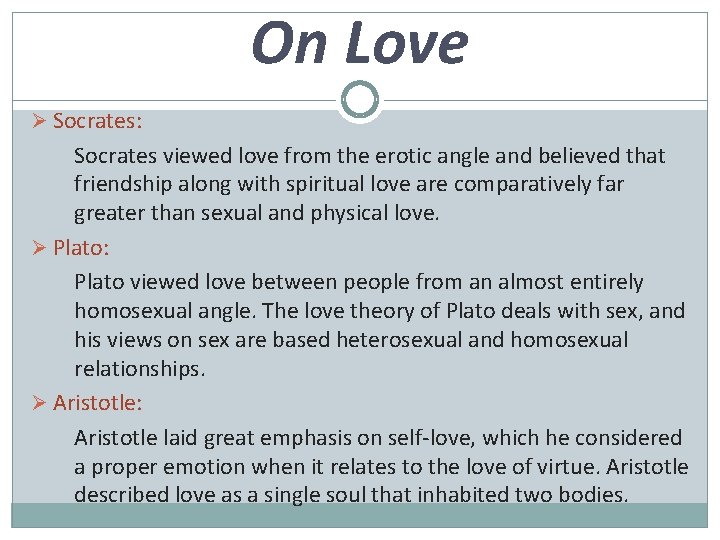 On Love

➢ Socrates:

Socrates viewed love from the erotic angle and believed that friendship along with spiritual love are comparatively far greater than sexual and physical love.

➢ Plato:

Plato viewed love between people from an almost entirely homosexual angle. The love theory of Plato deals with sex, and his views on sex are based heterosexual and homosexual relationships.

➢ Aristotle:

Aristotle laid great emphasis on self-love, which he considered a proper emotion when it relates to the love of virtue. Aristotle described love as a single soul that inhabited two bodies.